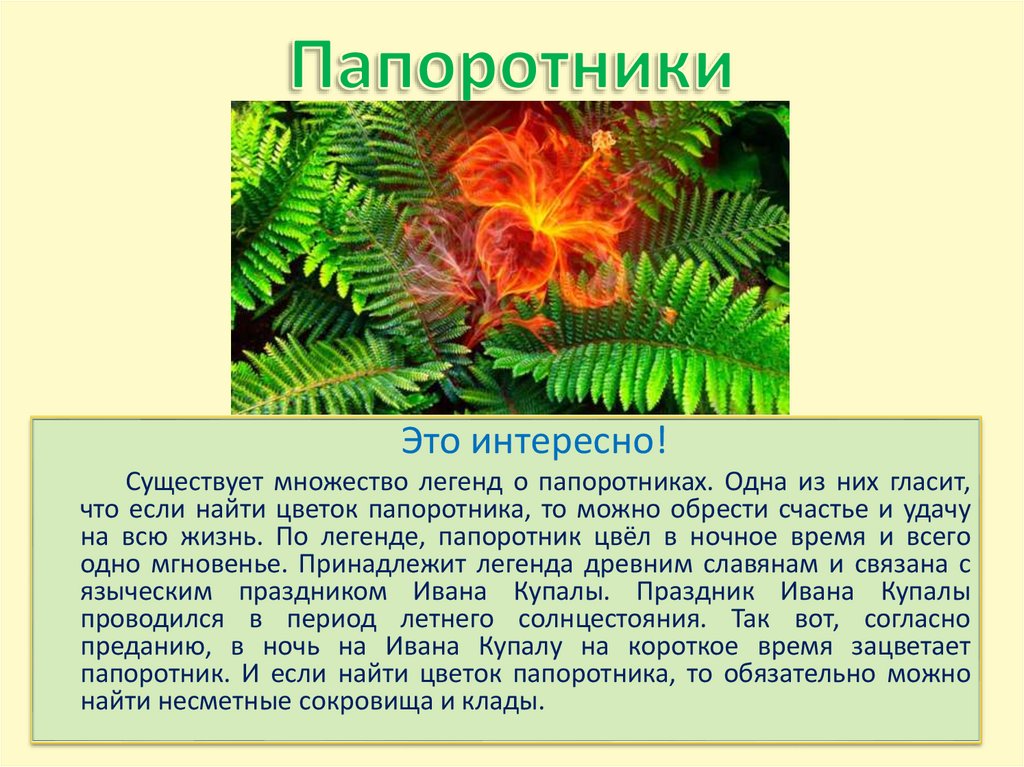 Папоротники

Это интересно!

Существует множество легенд о папоротниках. Одна из них гласит, что если найти цветок папоротника, то можно обрести счастье и удачу на всю жизнь. По легенде, папоротник цвёл в ночное время и всего одно мгновенье. Принадлежит легенда древним славянам и связана с языческим праздником Ивана Купалы. Праздник Ивана Купалы проводился в период летнего солнцестояния. Так вот, согласно преданию, в ночь на Ивана Купалу на короткое время зацветает папоротник. И если найти цветок папоротника, то обязательно можно найти несметные сокровища и клады.